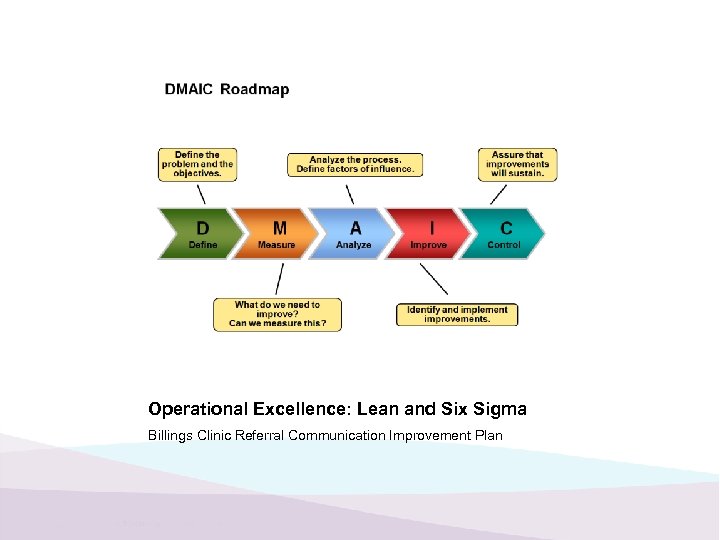 DMAIC Roadmap

Define the problem and the objectives.

Analyze the process. Define factors of influence.

Assure that improvements will sustain.

D
Define

M
Measure

A
Analyze

I
Improve

C
Control

What do we need to improve? Can we measure this?

Identify and implement improvements.

Operational Excellence: Lean and Six Sigma

Billings Clinic Referral Communication Improvement Plan